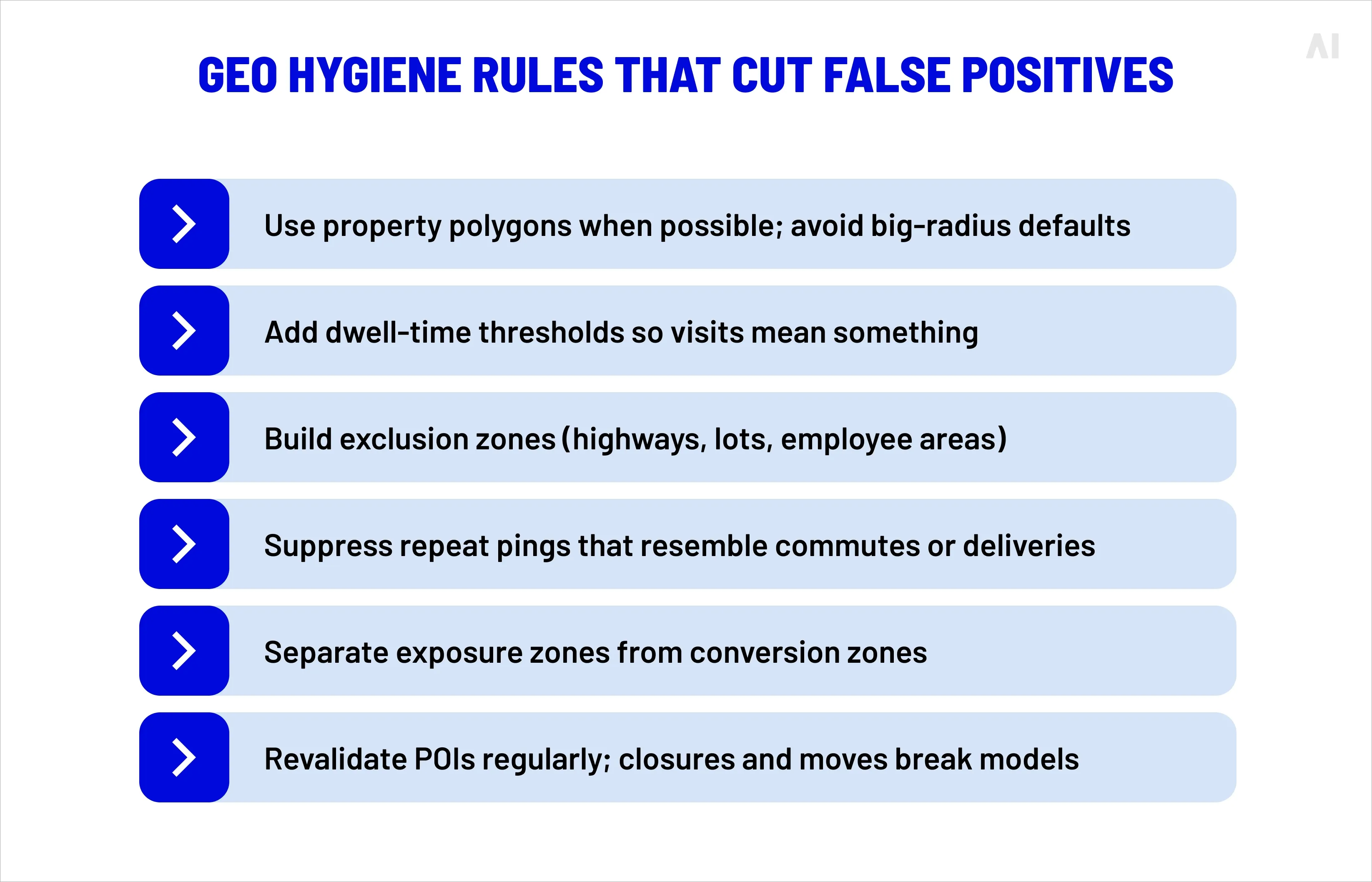 AI

GEO HYGIENE RULES THAT CUT FALSE POSITIVES

Use property polygons when possible; avoid big-radius defaults

Add dwell-time thresholds so visits mean something

Build exclusion zones (highways, lots, employee areas)

Suppress repeat pings that resemble commutes or deliveries

Separate exposure zones from conversion zones

Revalidate POIs regularly; closures and moves break models